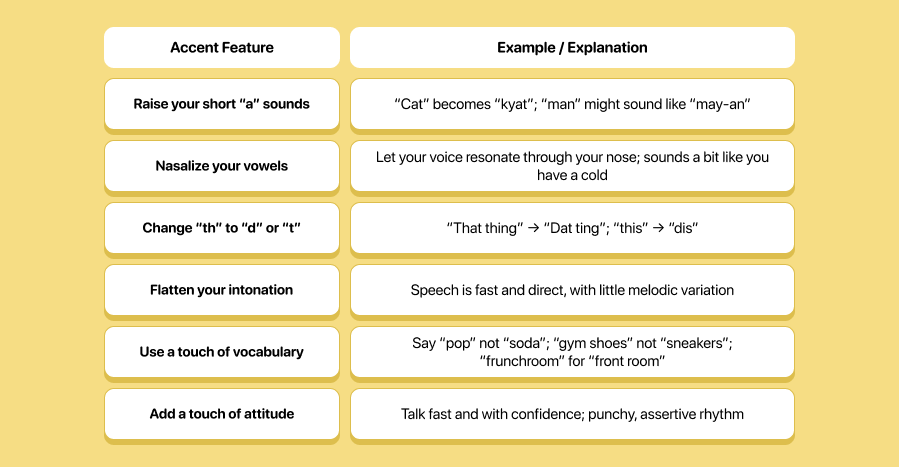 | Accent Feature | Example / Explanation |
|---|---|
| Raise your short "a" sounds | "Cat" becomes "kyat"; "man" might sound like "may-an" |
| Nasalize your vowels | Let your voice resonate through your nose; sounds a bit like you have a cold |
| Change "th" to "d" or "t" | "That thing" → "Dat ting"; "this" → "dis" |
| Flatten your intonation | Speech is fast and direct, with little melodic variation |
| Use a touch of vocabulary | Say "pop" not "soda"; "gym shoes" not "sneakers"; "frunchroom" for "front room" |
| Add a touch of attitude | Talk fast and with confidence; punchy, assertive rhythm |